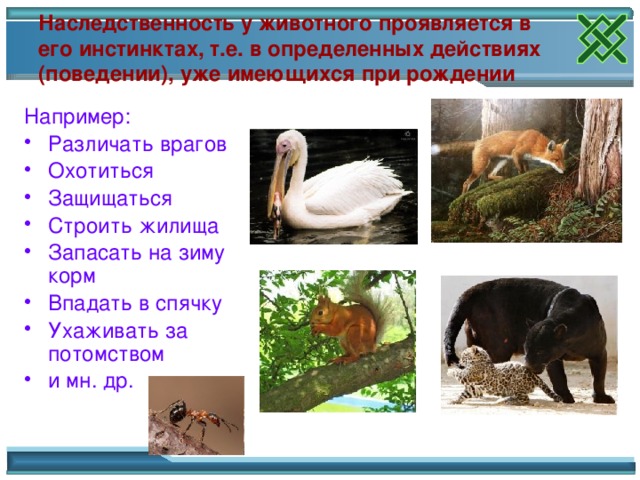 Наследственность у животного проявляется в его инстинктах, т.е. в определенных действиях (поведении), уже имеющихся при рождении

Например:
• Различать врагов
• Охотиться
• Защищаться
• Строить жилища
• Запасать на зиму корм
• Впадать в спячку
• Ухаживать за потомством
• и мн. др.